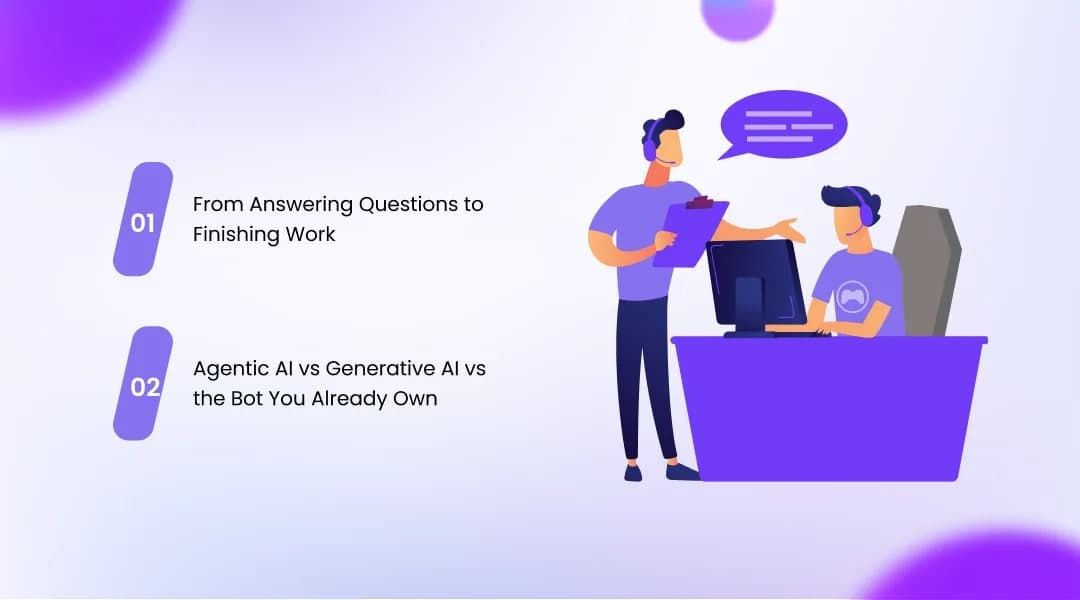 01

From Answering Questions to Finishing Work

02

Agentic AI vs Generative AI vs the Bot You Already Own